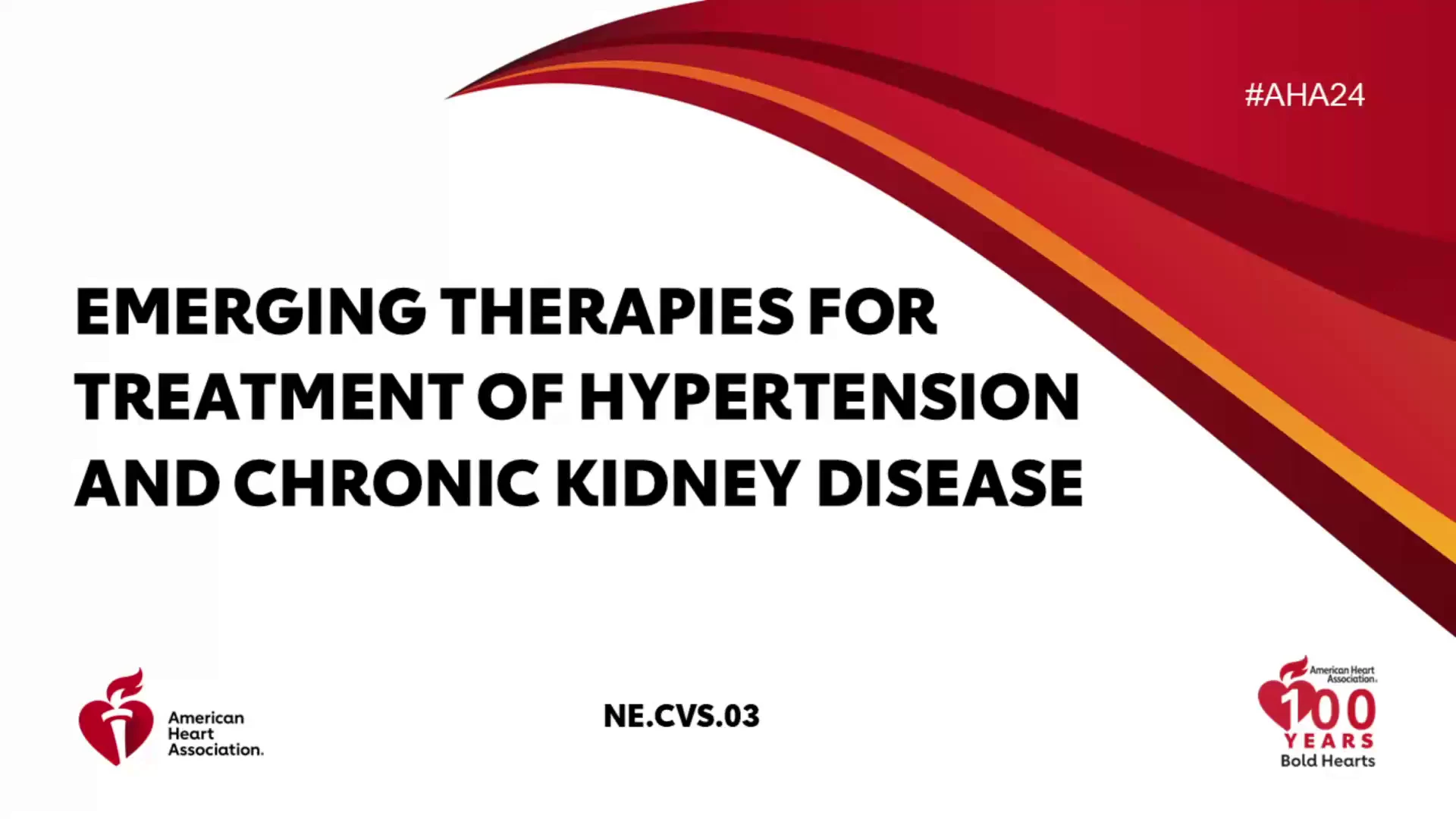 #AHA24

EMERGING THERAPIES FOR TREATMENT OF HYPERTENSION AND CHRONIC KIDNEY DISEASE

American Heart Association.

NE.CVS.03

American Heart Association.
100
YEARS
Bold Hearts